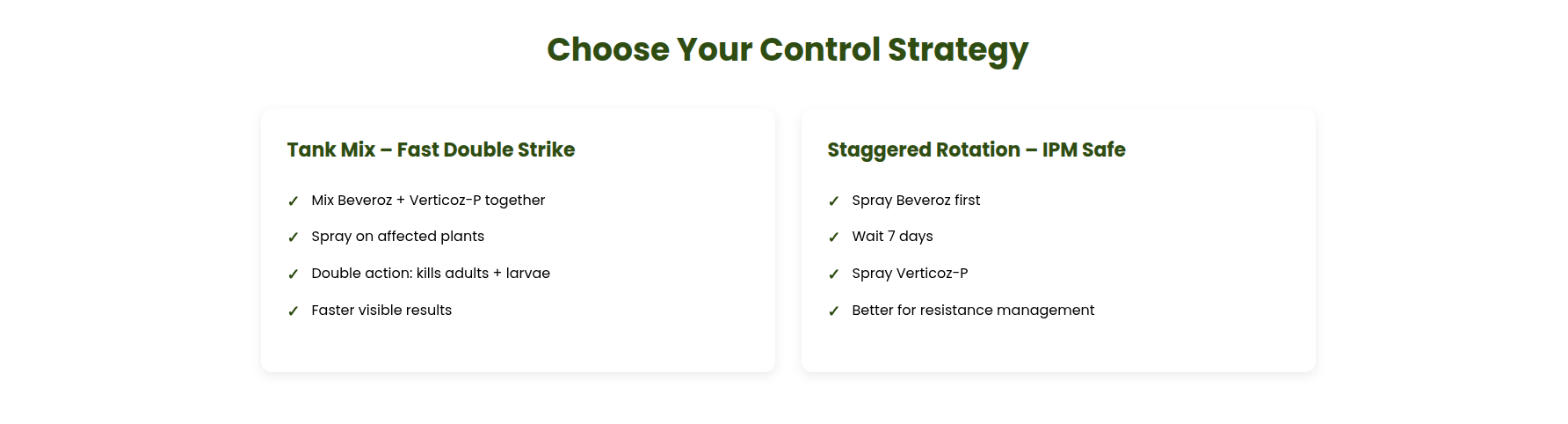 Choose Your Control Strategy

Tank Mix – Fast Double Strike

✓ Mix Beveroz + Verticoz-P together

✓ Spray on affected plants

✓ Double action: kills adults + larvae

✓ Faster visible results

Staggered Rotation – IPM Safe

✓ Spray Beveroz first

✓ Wait 7 days

✓ Spray Verticoz-P

✓ Better for resistance management